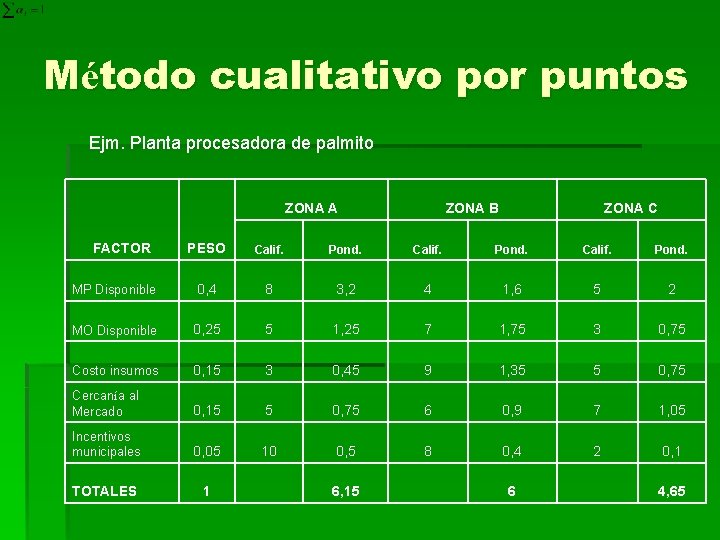 $\sum \alpha_i = 1$

Método cualitativo por puntos

Ejm. Planta procesadora de palmito

| FACTOR | PESO | ZONA A |  | ZONA B |  | ZONA C |  |
|---|---|---|---|---|---|---|---|
|  |  | Calif. | Pond. | Calif. | Pond. | Calif. | Pond. |
| MP Disponible | 0,4 | 8 | 3,2 | 4 | 1,6 | 5 | 2 |
| MO Disponible | 0,25 | 5 | 1,25 | 7 | 1,75 | 3 | 0,75 |
| Costo insumos | 0,15 | 3 | 0,45 | 9 | 1,35 | 5 | 0,75 |
| Cercanía al Mercado | 0,15 | 5 | 0,75 | 6 | 0,9 | 7 | 1,05 |
| Incentivos municipales | 0,05 | 10 | 0,5 | 8 | 0,4 | 2 | 0,1 |
| TOTALES | 1 |  | 6,15 |  | 6 |  | 4,65 |